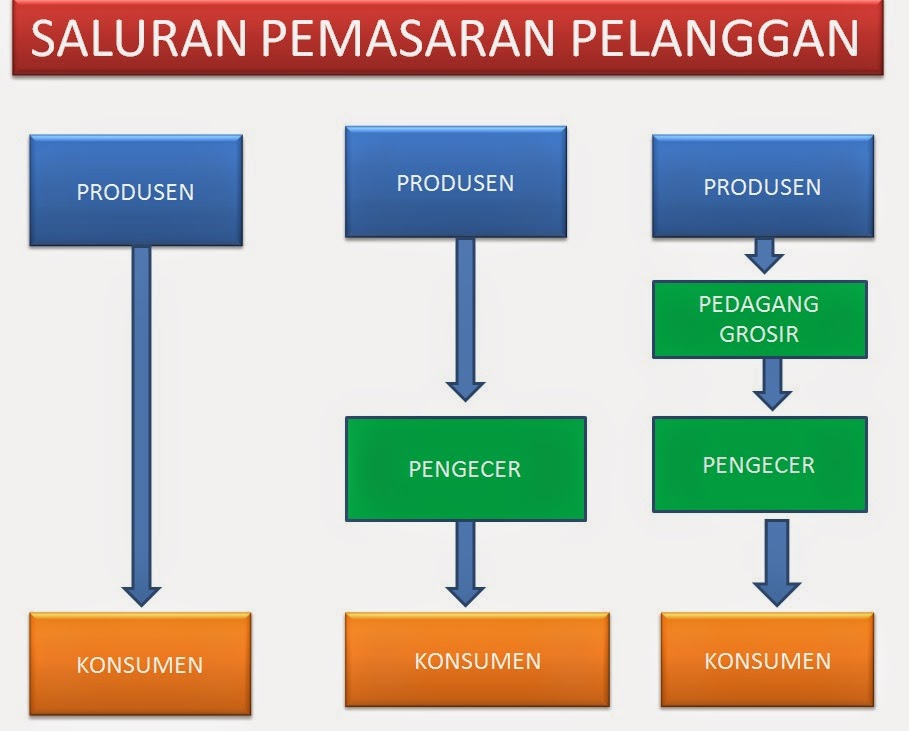 SALURAN PEMASARAN PELANGGAN

PRODUSEN

KONSUMEN

PRODUSEN

PENGECER

KONSUMEN

PRODUSEN

PEDAGANG GROSIR

PENGECER

KONSUMEN